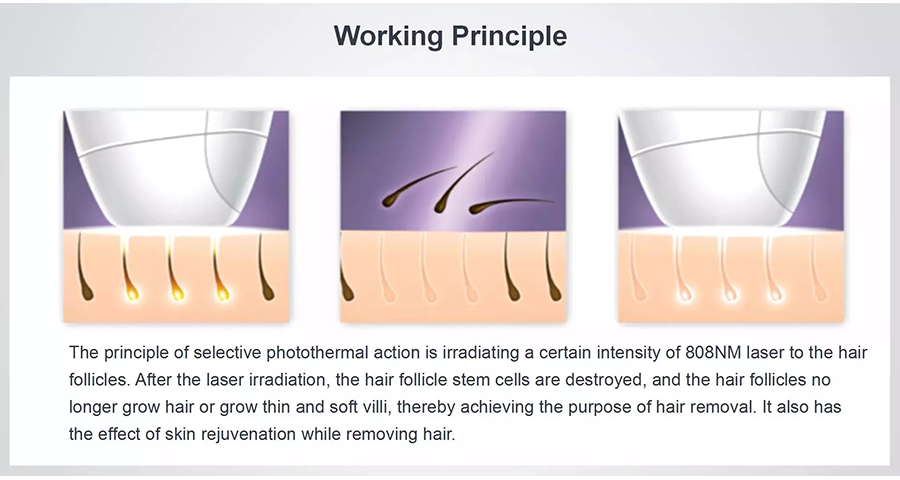 Working Principle

The principle of selective photothermal action is irradiating a certain intensity of 808NM laser to the hair follicles. After the laser irradiation, the hair follicle stem cells are destroyed, and the hair follicles no longer grow hair or grow thin and soft villi, thereby achieving the purpose of hair removal. It also has the effect of skin rejuvenation while removing hair.